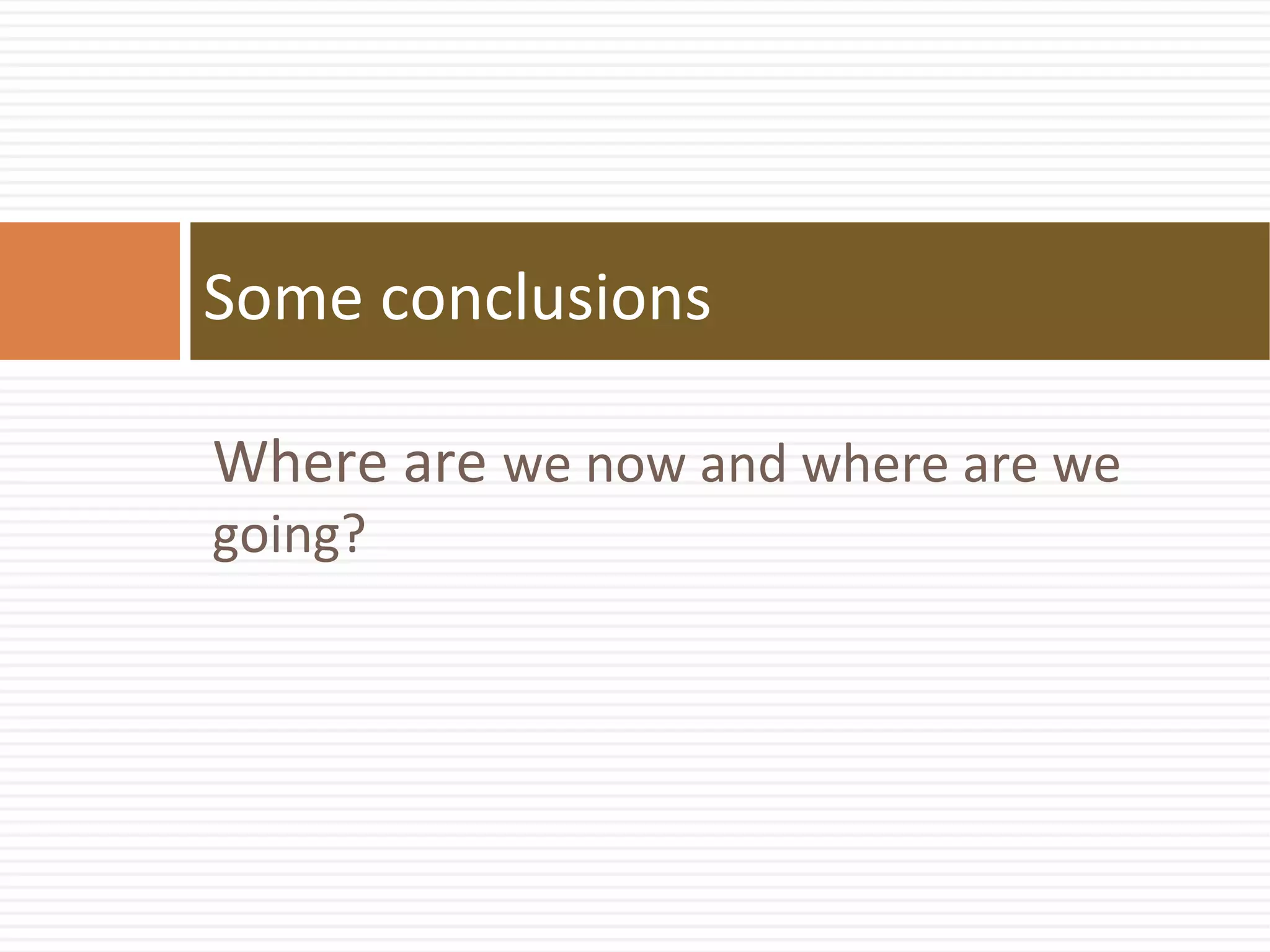 Some conclusions

Where are we now and where are we going?